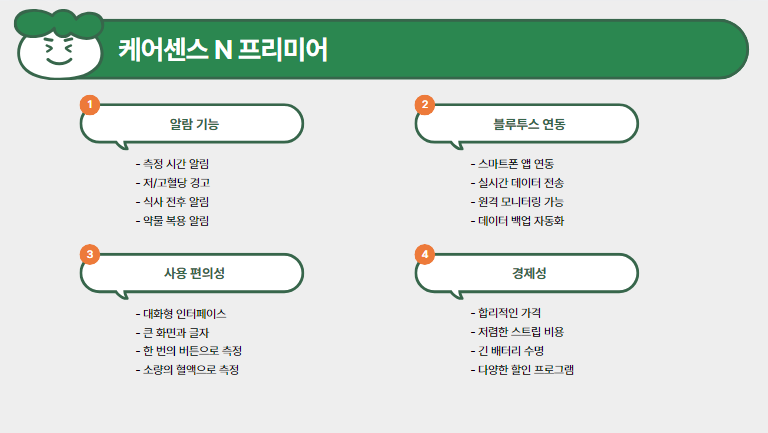 케어센스 N 프리미어

1

알람 기능

- 측정 시간 알림
- 저/고혈당 경고
- 식사 전후 알림
- 약물 복용 알림

2

블루투스 연동

- 스마트폰 앱 연동
- 실시간 데이터 전송
- 원격 모니터링 가능
- 데이터 백업 자동화

3

사용 편의성

- 대화형 인터페이스
- 큰 화면과 글자
- 한 번의 버튼으로 측정
- 소량의 혈액으로 측정

4

경제성

- 합리적인 가격
- 저렴한 스트립 비용
- 긴 배터리 수명
- 다양한 할인 프로그램